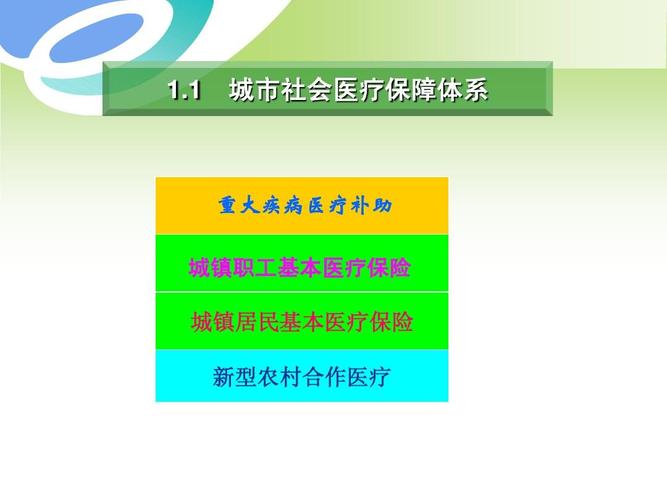 1.1 城市社会医疗保障体系

重大疾病医疗补助

城镇职工基本医疗保险

城镇居民基本医疗保险

新型农村合作医疗